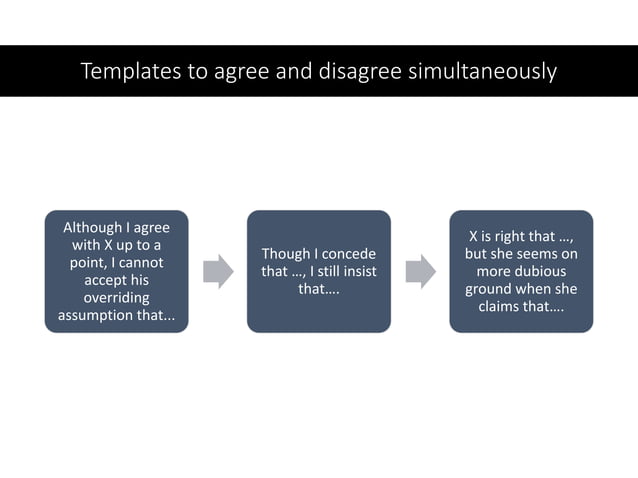 Templates to agree and disagree simultaneously

Although I agree with X up to a point, I cannot accept his overriding assumption that...

Though I concede that ..., I still insist that....

X is right that ..., but she seems on more dubious ground when she claims that....